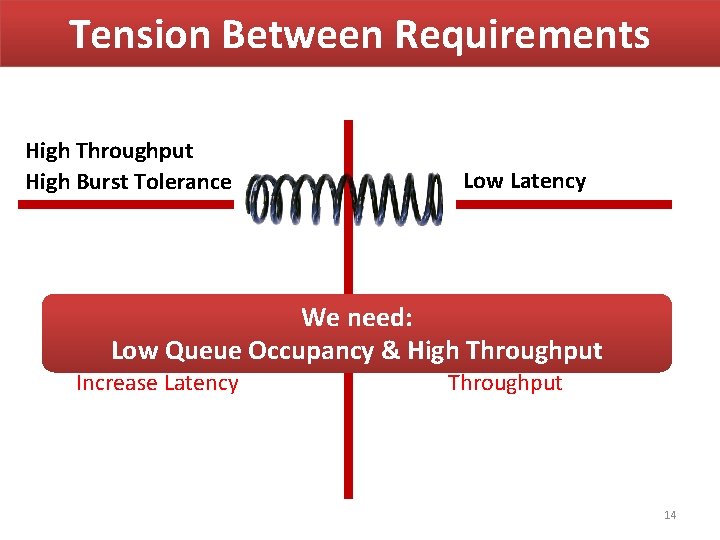 Tension Between Requirements

High Throughput
High Burst Tolerance

Low Latency

We need:
Low Queue Occupancy & High Throughput

Increase Latency

Throughput

14